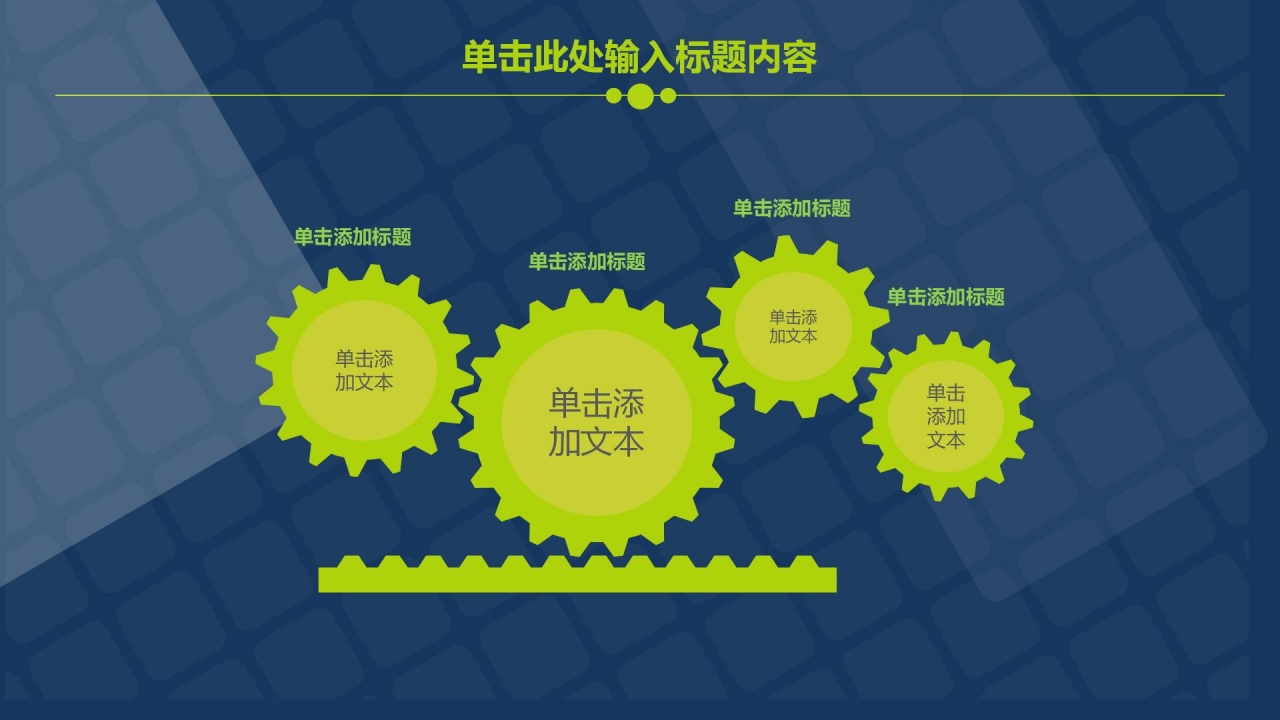 单击此处输入标题内容

单击添加标题

单击添加文本

单击添加标题

单击添加文本

单击添加标题

单击添加文本

单击添加标题

单击添加文本